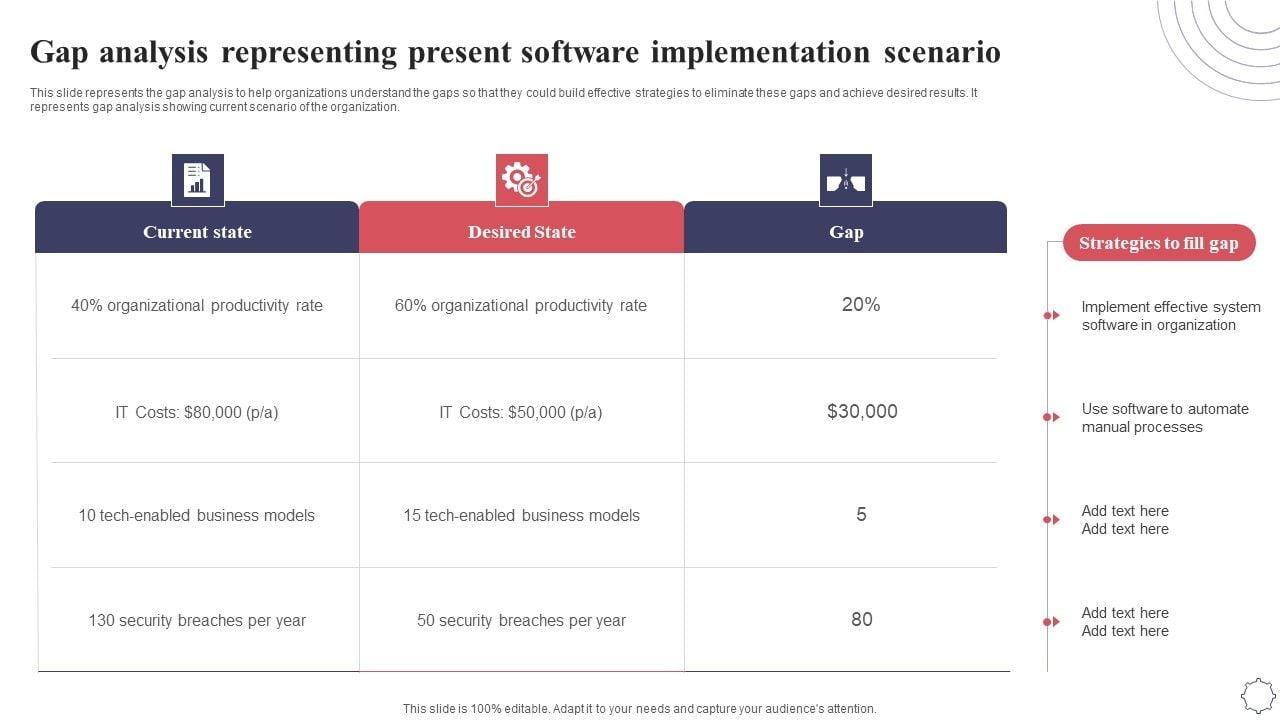 Gap analysis representing present software implementation scenario

This slide represents the gap analysis to help organizations understand the gaps so that they could build effective strategies to eliminate these gaps and achieve desired results. It represents gap analysis showing current scenario of the organization.

| Current state | Desired State | Gap |
|---|---|---|
| 40% organizational productivity rate | 60% organizational productivity rate | 20% |
| IT Costs: \$80,000 (p/a) | IT Costs: \$50,000 (p/a) | \$30,000 |
| 10 tech-enabled business models | 15 tech-enabled business models | 5 |
| 130 security breaches per year | 50 security breaches per year | 80 |

Strategies to fill gap

Implement effective system software in organization

Use software to automate manual processes

Add text here
Add text here

Add text here
Add text here

This slide is 100% editable. Adapt it to your needs and capture your audience's attention.